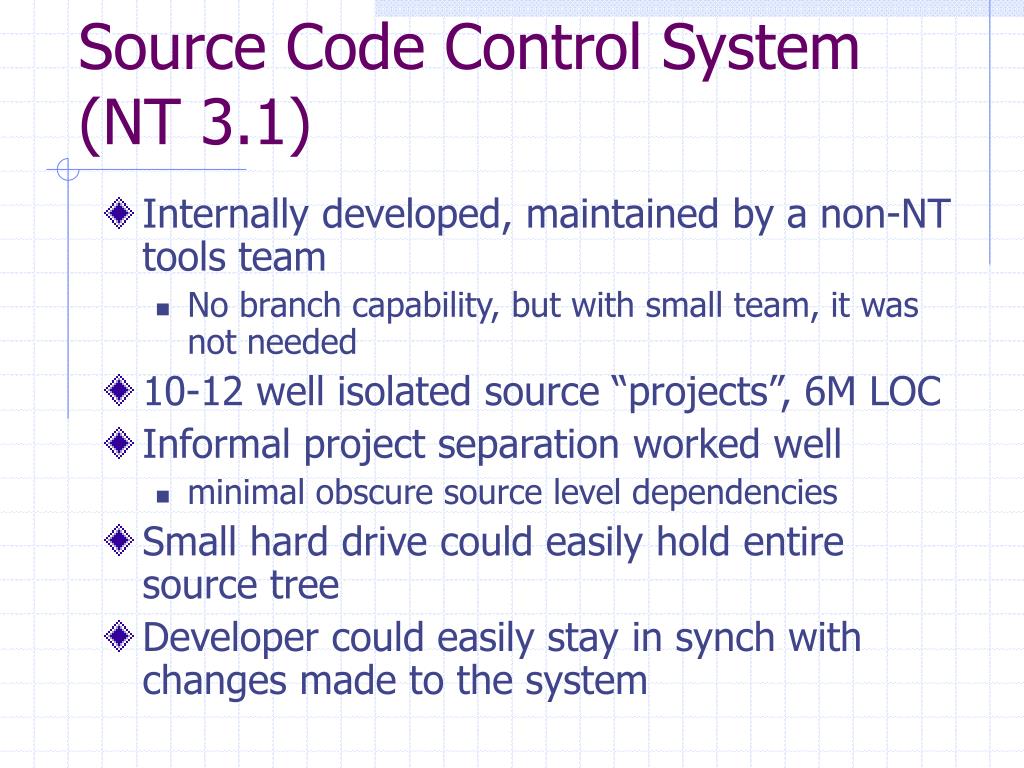 Source Code Control System (NT 3.1)

Internally developed, maintained by a non-NT tools team

No branch capability, but with small team, it was not needed

10-12 well isolated source “projects”, 6M LOC

Informal project separation worked well

minimal obscure source level dependencies

Small hard drive could easily hold entire source tree

Developer could easily stay in synch with changes made to the system